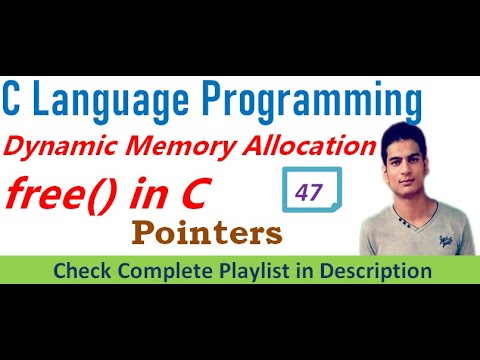 C Language Programming

Dynamic Memory Allocation

free() in C

47

Pointers

Check Complete Playlist in Description